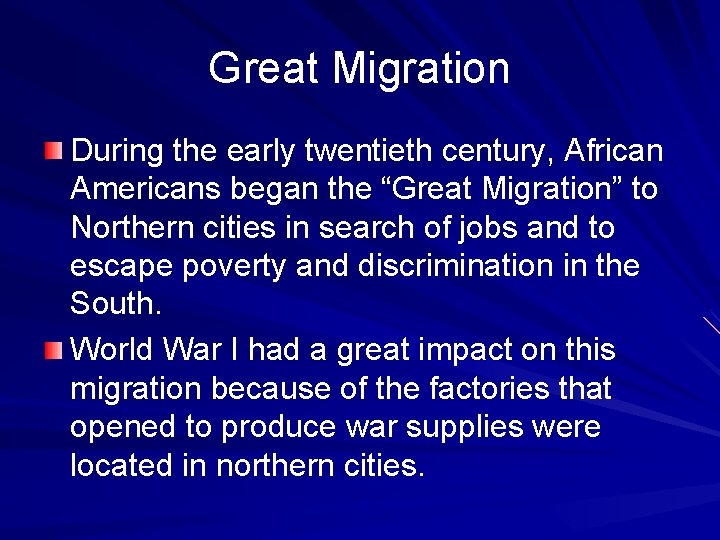 Great Migration

During the early twentieth century, African Americans began the “Great Migration” to Northern cities in search of jobs and to escape poverty and discrimination in the South.

World War I had a great impact on this migration because of the factories that opened to produce war supplies were located in northern cities.